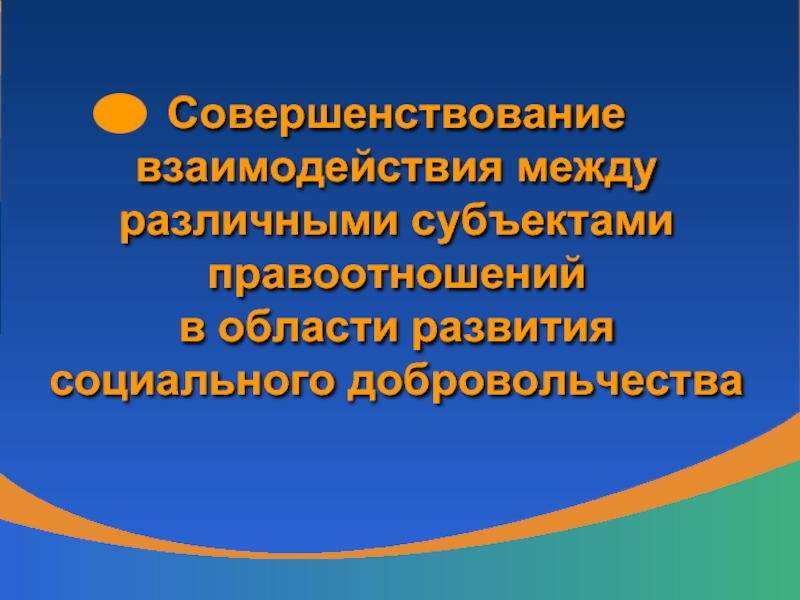 Совершенствование взаимодействия между различными субъектами правоотношений в области развития социального добровольчества